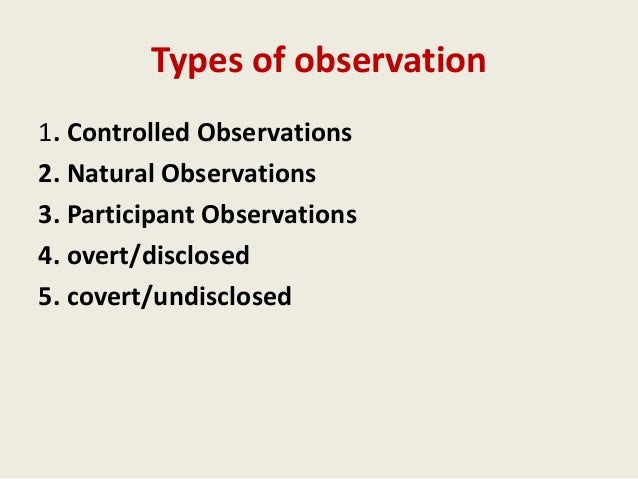 Types of observation

1. Controlled Observations
2. Natural Observations
3. Participant Observations
4. overt/disclosed
5. covert/undisclosed